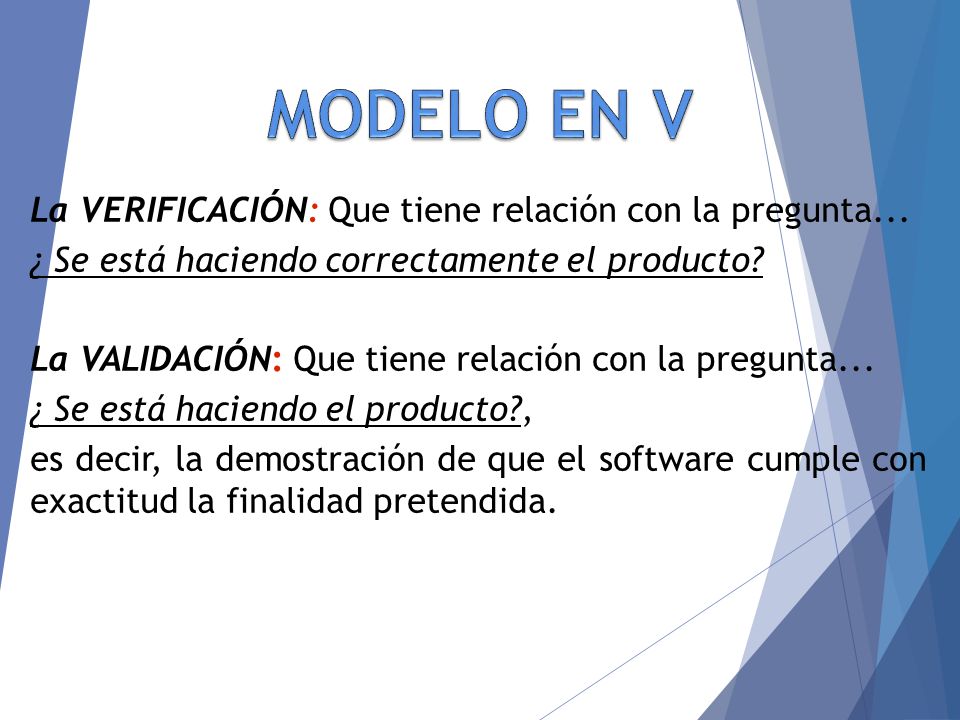 MODELO EN V

La VERIFICACIÓN: Que tiene relación con la pregunta...
¿ Se está haciendo correctamente el producto?

La VALIDACIÓN: Que tiene relación con la pregunta...
¿ Se está haciendo el producto?,
es decir, la demostración de que el software cumple con exactitud la finalidad pretendida.